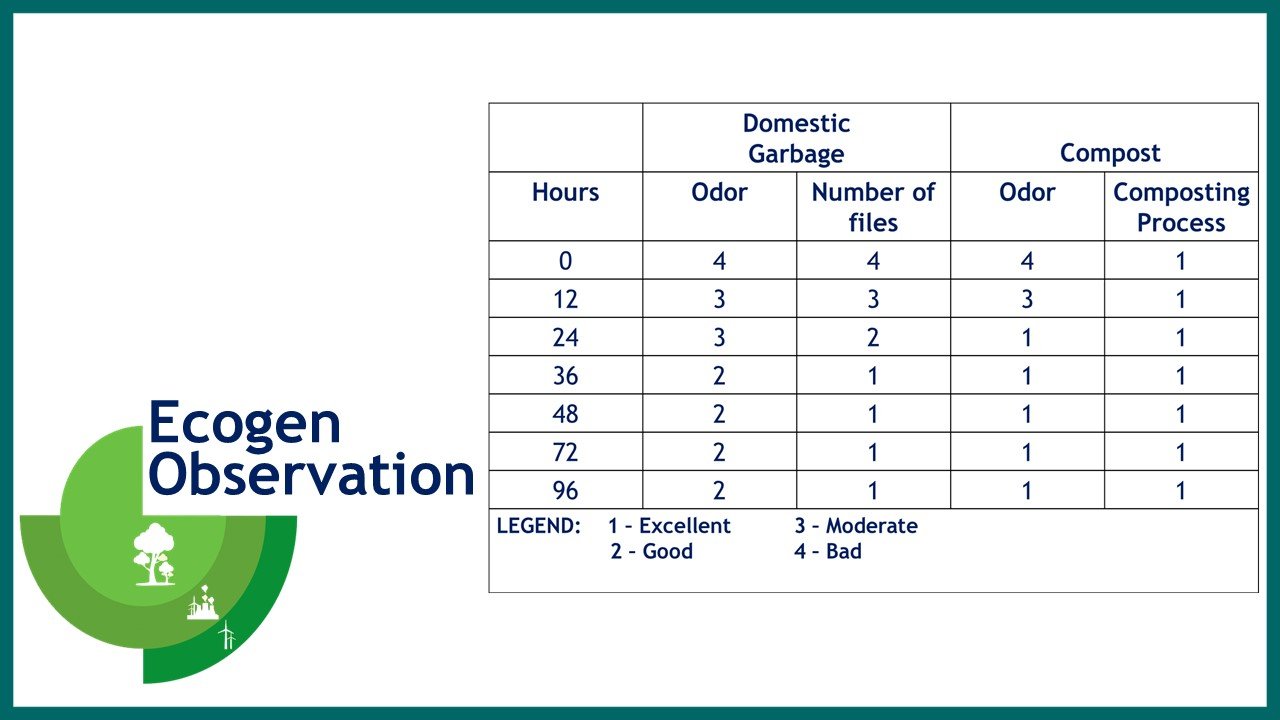 Ecogen Observation

| | Domestic Garbage | | Compost | |
|---|---|---|---|---|
| Hours | Odor | Number of files | Odor | Composting Process |
| 0 | 4 | 4 | 4 | 1 |
| 12 | 3 | 3 | 3 | 1 |
| 24 | 3 | 2 | 1 | 1 |
| 36 | 2 | 1 | 1 | 1 |
| 48 | 2 | 1 | 1 | 1 |
| 72 | 2 | 1 | 1 | 1 |
| 96 | 2 | 1 | 1 | 1 |

LEGEND: 1 – Excellent 3 – Moderate
2 – Good 4 – Bad